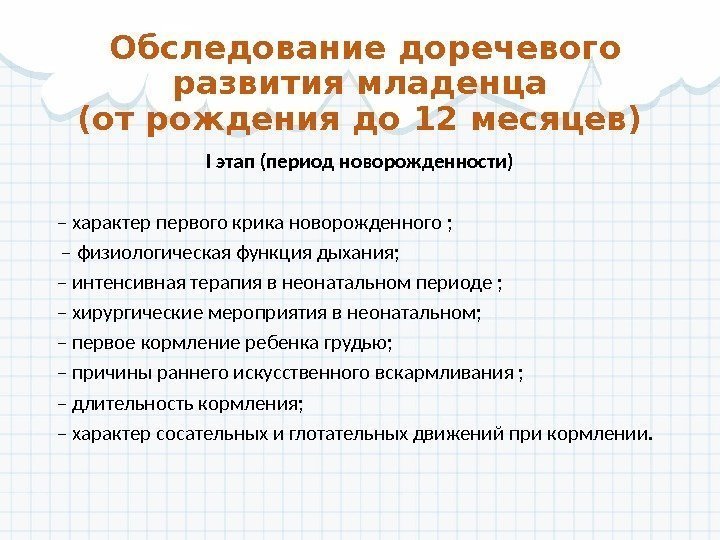 Обследование доречевого развития младенца (от рождения до 12 месяцев)

I этап (период новорожденности)

– характер первого крика новорожденного ;
– физиологическая функция дыхания;
– интенсивная терапия в неонатальном периоде ;
– хирургические мероприятия в неонатальном;
– первое кормление ребенка грудью;
– причины раннего искусственного вскармливания ;
– длительность кормления;
– характер сосательных и глотательных движений при кормлении.